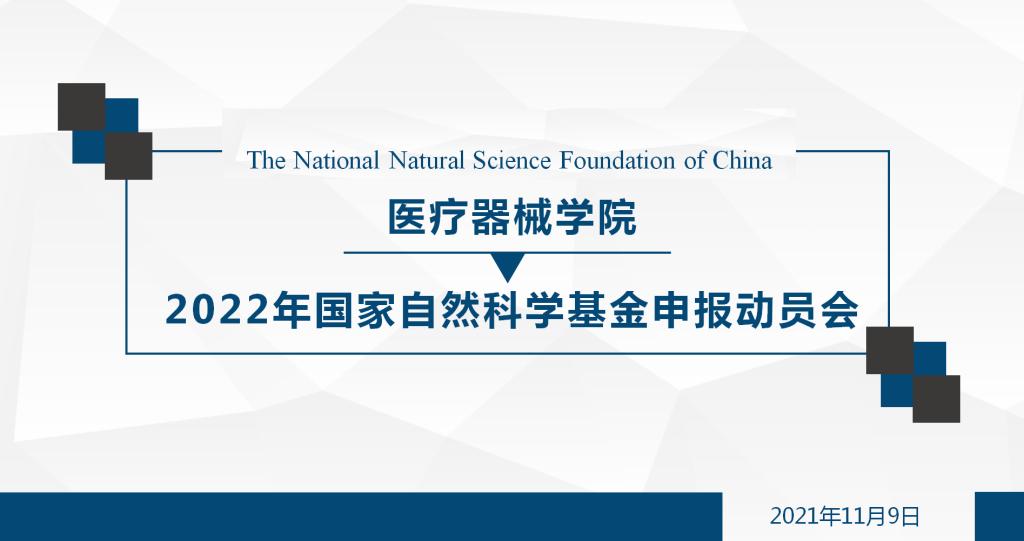 The National Natural Science Foundation of China

医疗器械学院

2022年国家自然科学基金申报动员会

2021年11月9日